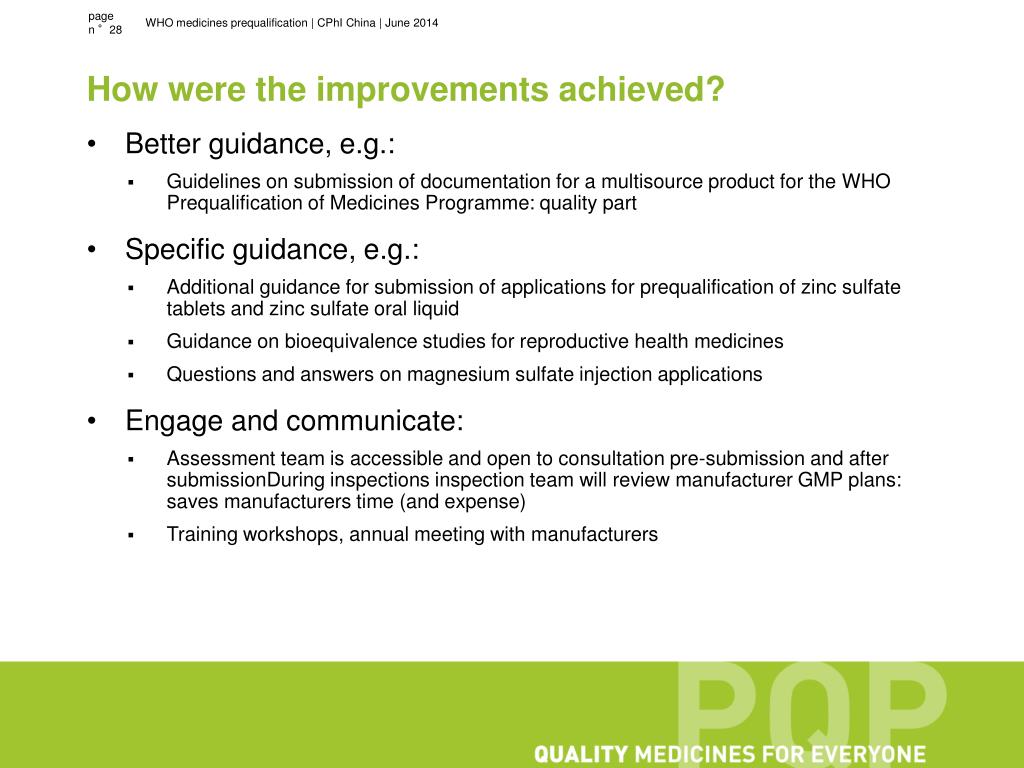 page n° 28 WHO medicines prequalification | CPhI China | June 2014

How were the improvements achieved?

• Better guidance, e.g.:
▪ Guidelines on submission of documentation for a multisource product for the WHO Prequalification of Medicines Programme: quality part

• Specific guidance, e.g.:
▪ Additional guidance for submission of applications for prequalification of zinc sulfate tablets and zinc sulfate oral liquid
▪ Guidance on bioequivalence studies for reproductive health medicines
▪ Questions and answers on magnesium sulfate injection applications

• Engage and communicate:
▪ Assessment team is accessible and open to consultation pre-submission and after submissionDuring inspections inspection team will review manufacturer GMP plans: saves manufacturers time (and expense)
▪ Training workshops, annual meeting with manufacturers

PQP
QUALITY MEDICINES FOR EVERYONE